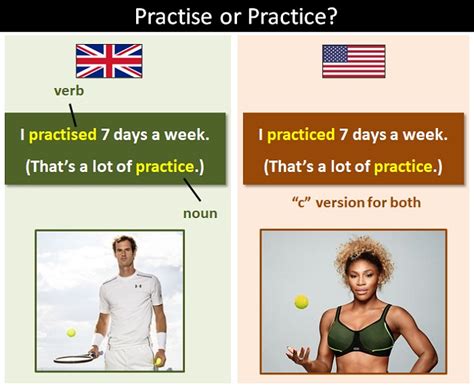 Practise or Practice?

verb

I practised 7 days a week.

(That's a lot of practice.)

noun

I practiced 7 days a week.

(That's a lot of practice.)

"c" version for both